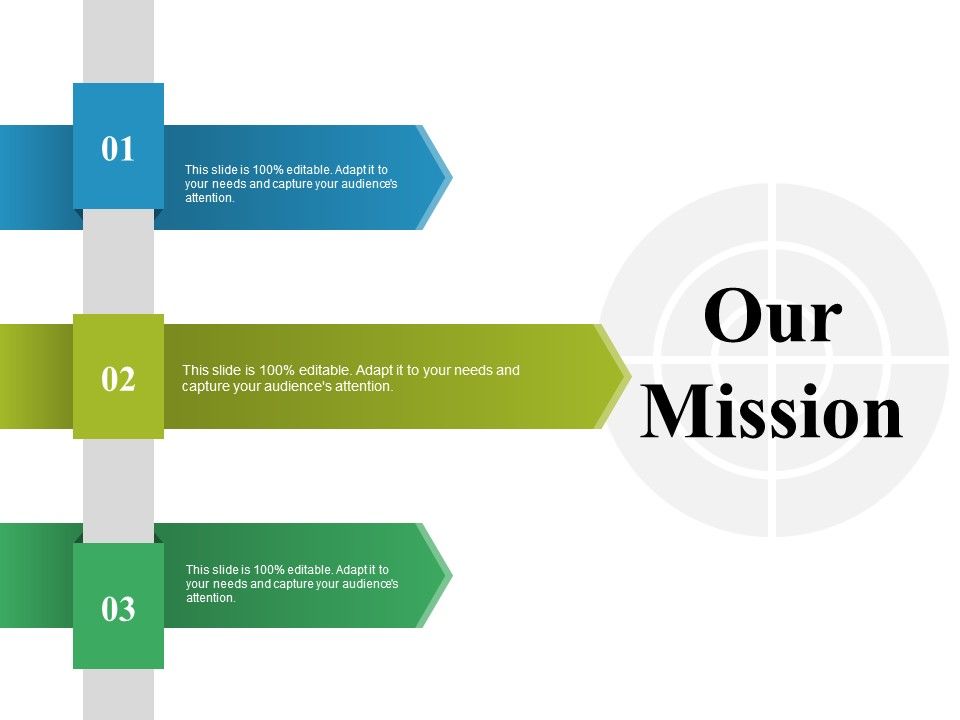 01

This slide is 100% editable. Adapt it to your needs and capture your audience's attention.

02

This slide is 100% editable. Adapt it to your needs and capture your audience's attention.

03

This slide is 100% editable. Adapt it to your needs and capture your audience's attention.

Our Mission